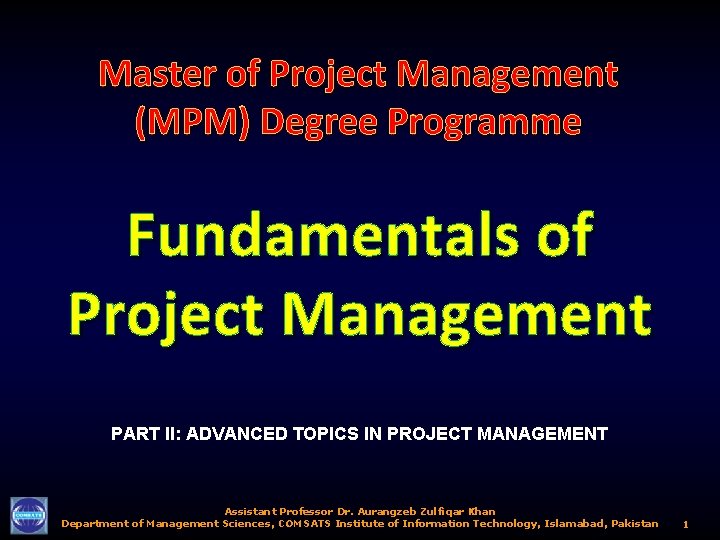 Master of Project Management (MPM) Degree Programme

Fundamentals of Project Management

PART II: ADVANCED TOPICS IN PROJECT MANAGEMENT

COMSATS

Assistant Professor Dr. Aurangzeb Zulfiqar Khan
Department of Management Sciences, COMSATS Institute of Information Technology, Islamabad, Pakistan

1